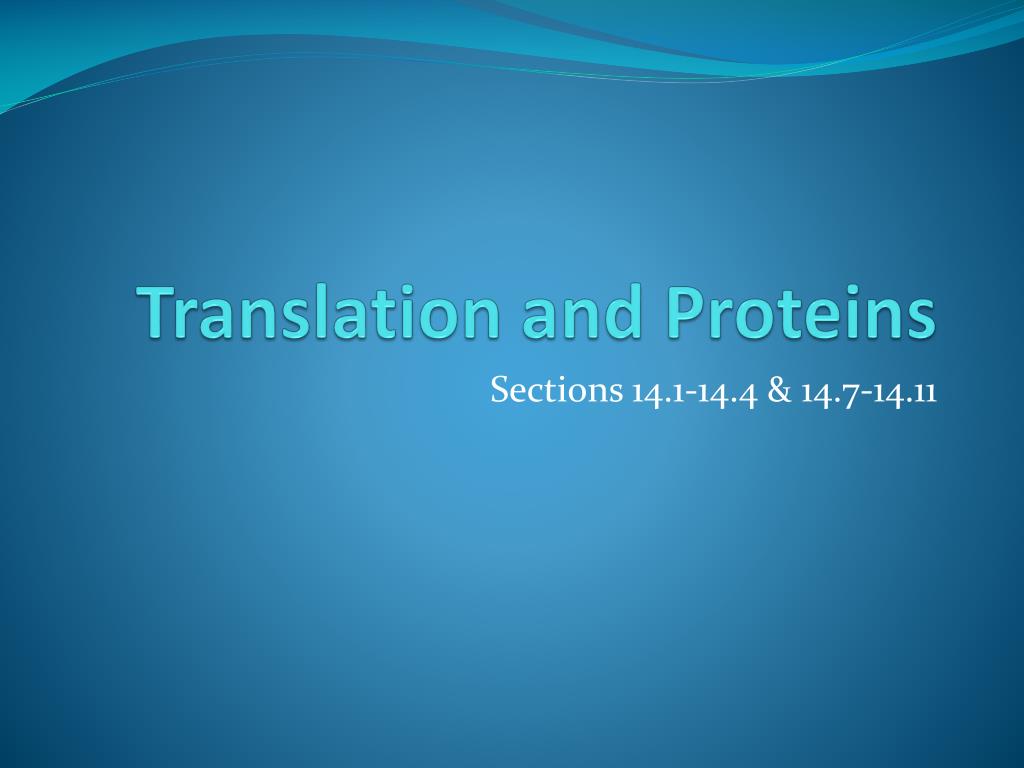 Translation and Proteins

Sections 14.1-14.4 & 14.7-14.11